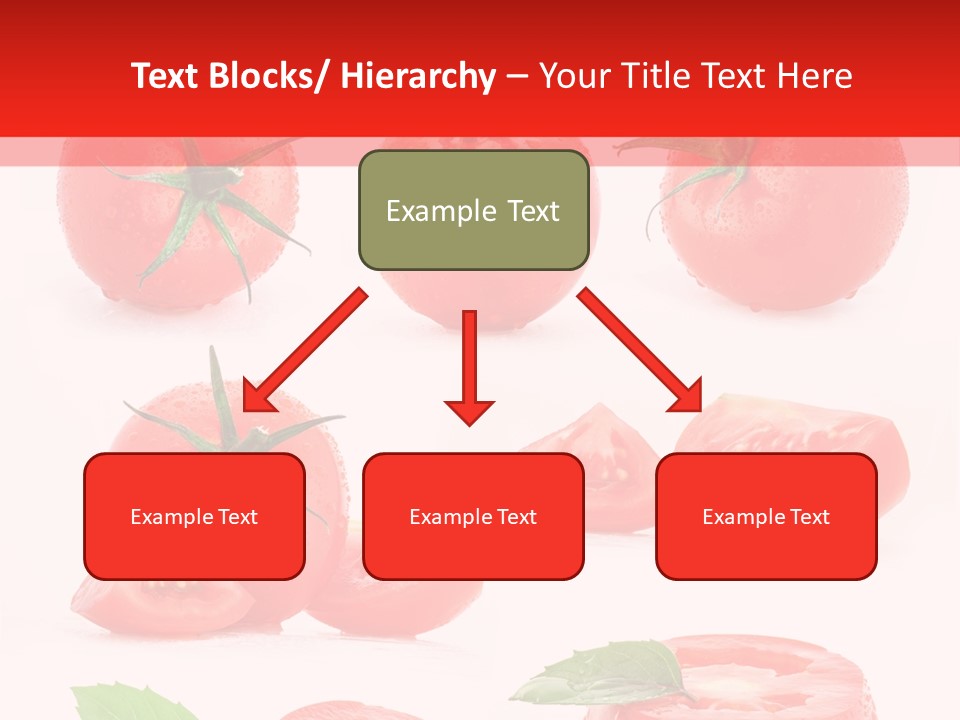 Text Blocks/ Hierarchy – Your Title Text Here

Example Text

Example Text

Example Text

Example Text